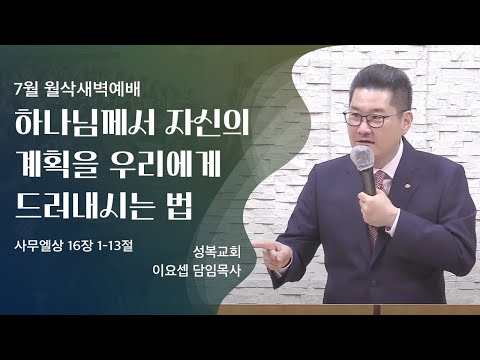 7월 월삭새벽예배

하나님께서 자신의 계획을 우리에게 드러내시는 법

사무엘상 16장 1-13절

성복교회
이요셉 담임목사